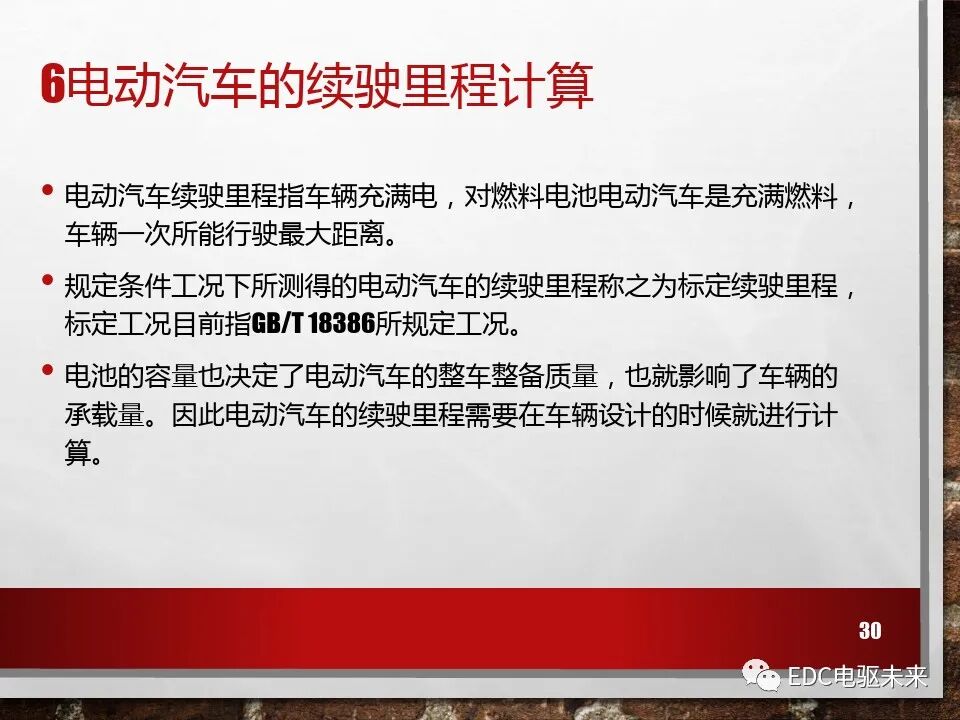 6电动汽车的续驶里程计算

• 电动汽车续驶里程指车辆充满电，对燃料电池电动汽车是充满燃料，车辆一次所能行驶最大距离。

• 规定条件工况下所测得的电动汽车的续驶里程称之为标定续驶里程，标定工况目前指GB/T 18386所规定工况。

• 电池的容量也决定了电动汽车的整车整备质量，也就影响了车辆的承载量。因此电动汽车的续驶里程需要在车辆设计的时候就进行计算。

30

EDC电驱未来